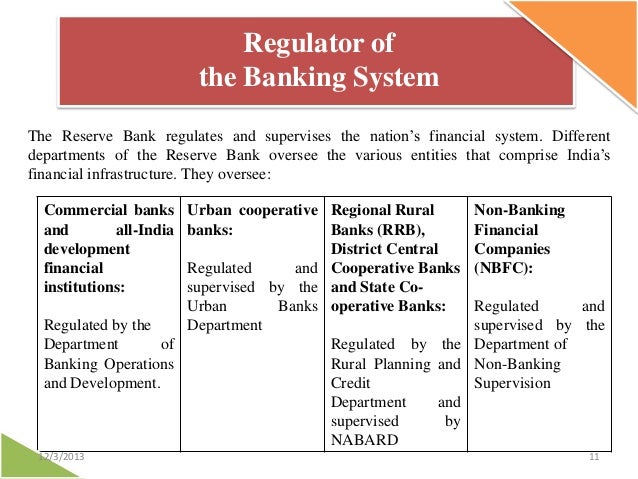 Regulator of
the Banking System

The Reserve Bank regulates and supervises the nation's financial system. Different departments of the Reserve Bank oversee the various entities that comprise India's financial infrastructure. They oversee:

| Commercial banks and all-India development financial institutions: Regulated by the Department of Banking Operations and Development. | Urban cooperative banks: Regulated and supervised by the Urban Banks Department | Regional Rural Banks (RRB), District Central Cooperative Banks and State Co-operative Banks: Regulated by the Rural Planning and Credit Department and supervised by NABARD | Non-Banking Financial Companies (NBFC): Regulated and supervised by the Department of Non-Banking Supervision |
|---|---|---|---|

12/3/2013

11